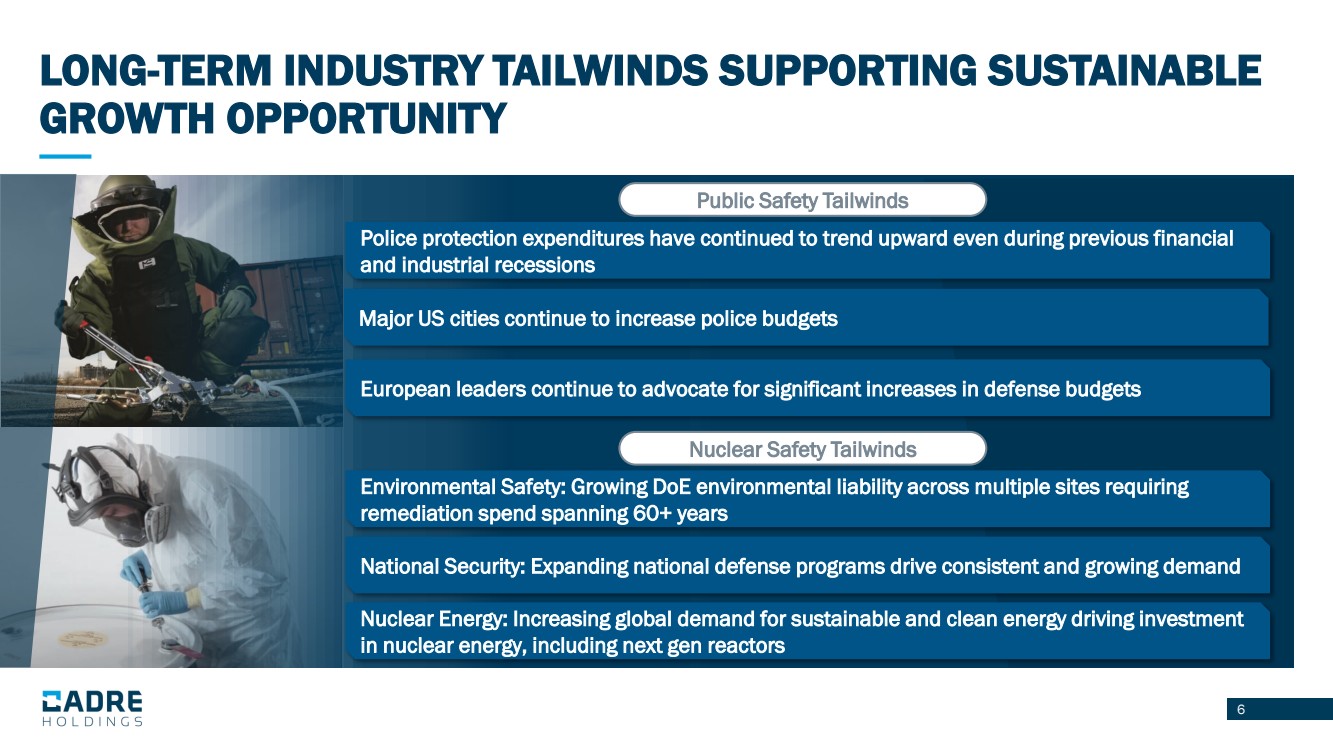 LONG-TERM INDUSTRY TAILWINDS SUPPORTING SUSTAINABLE GROWTH OPPORTUNITY

Public Safety Tailwinds

Police protection expenditures have continued to trend upward even during previous financial and industrial recessions

Major US cities continue to increase police budgets

European leaders continue to advocate for significant increases in defense budgets

Nuclear Safety Tailwinds

Environmental Safety: Growing DoE environmental liability across multiple sites requiring remediation spend spanning 60+ years

National Security: Expanding national defense programs drive consistent and growing demand

Nuclear Energy: Increasing global demand for sustainable and clean energy driving investment in nuclear energy, including next gen reactors

CADRE HOLDINGS

6